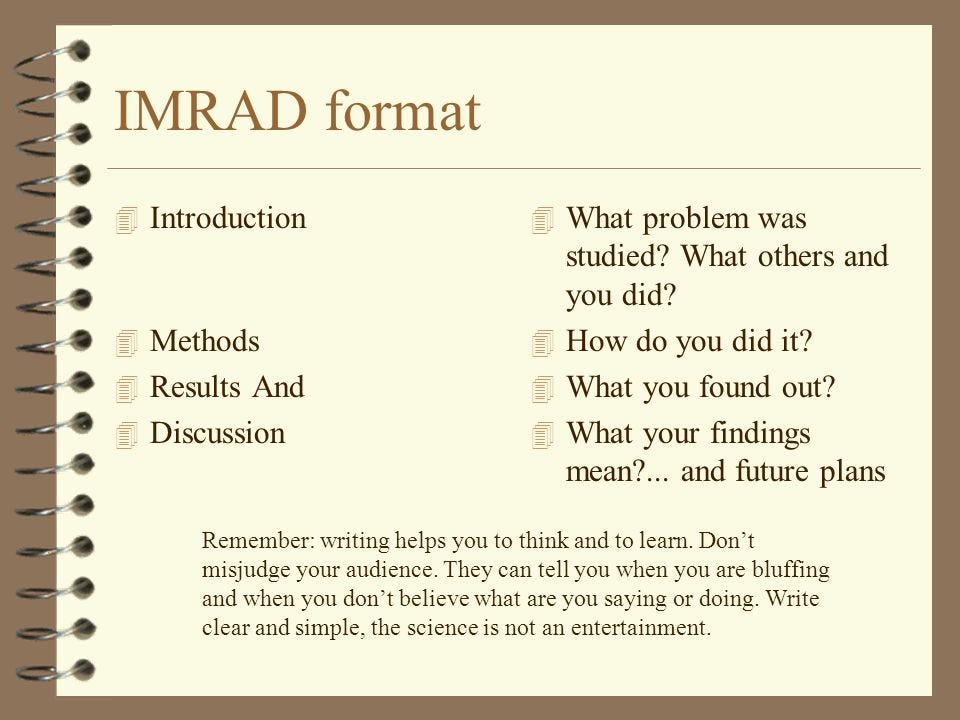 IMRAD format

Introduction

Methods

Results And

Discussion

What problem was studied? What others and you did?

How do you did it?

What you found out?

What your findings mean?... and future plans

Remember: writing helps you to think and to learn. Don’t misjudge your audience. They can tell you when you are bluffing and when you don’t believe what are you saying or doing. Write clear and simple, the science is not an entertainment.